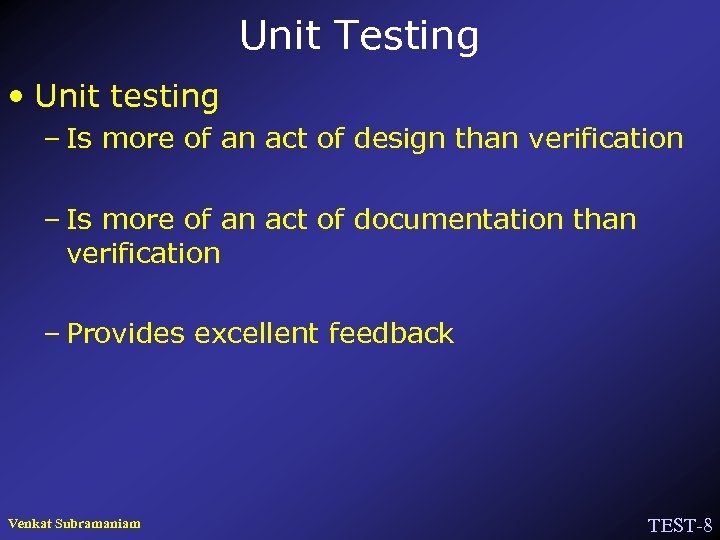 Unit Testing

• Unit testing

– Is more of an act of design than verification

– Is more of an act of documentation than verification

– Provides excellent feedback

Venkat Subramaniam

TEST-8